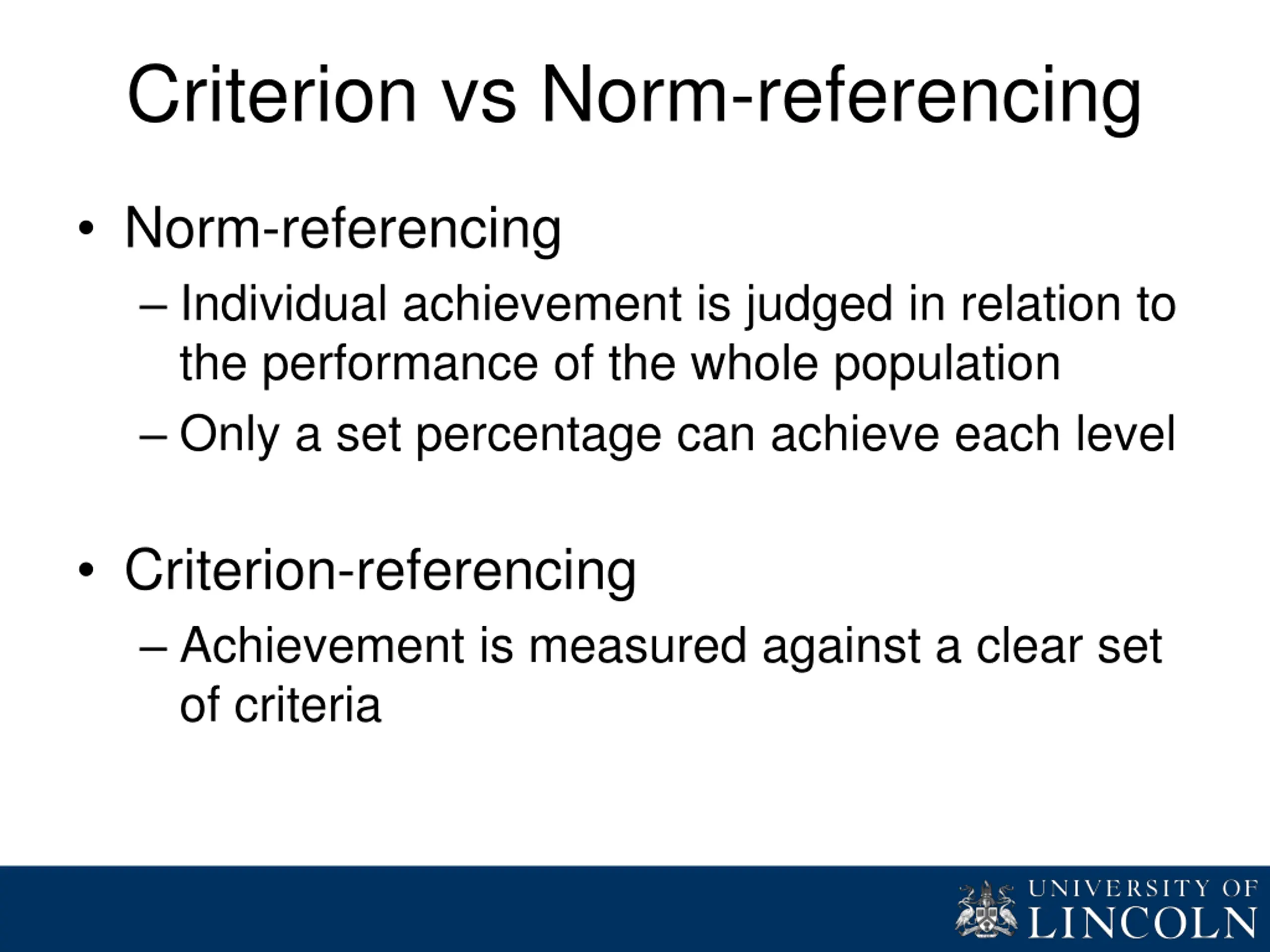 Criterion vs Norm-referencing

• Norm-referencing
– Individual achievement is judged in relation to the performance of the whole population
– Only a set percentage can achieve each level

• Criterion-referencing
– Achievement is measured against a clear set of criteria

UNIVERSITY OF LINCOLN